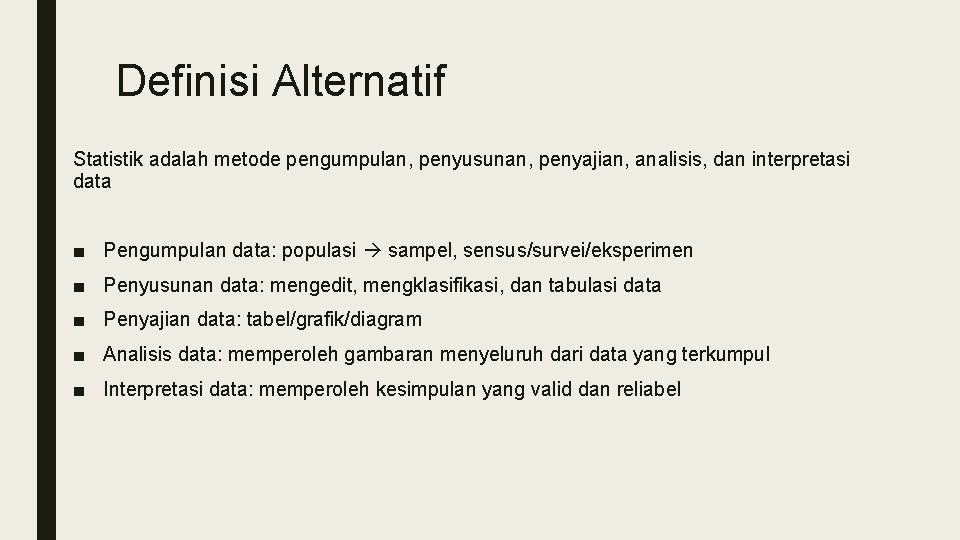 Definisi Alternatif

Statistik adalah metode pengumpulan, penyusunan, penyajian, analisis, dan interpretasi data

■ Pengumpulan data: populasi → sampel, sensus/survei/eksperimen
■ Penyusunan data: mengedit, mengklasifikasi, dan tabulasi data
■ Penyajian data: tabel/grafik/diagram
■ Analisis data: memperoleh gambaran menyeluruh dari data yang terkumpul
■ Interpretasi data: memperoleh kesimpulan yang valid dan reliabel